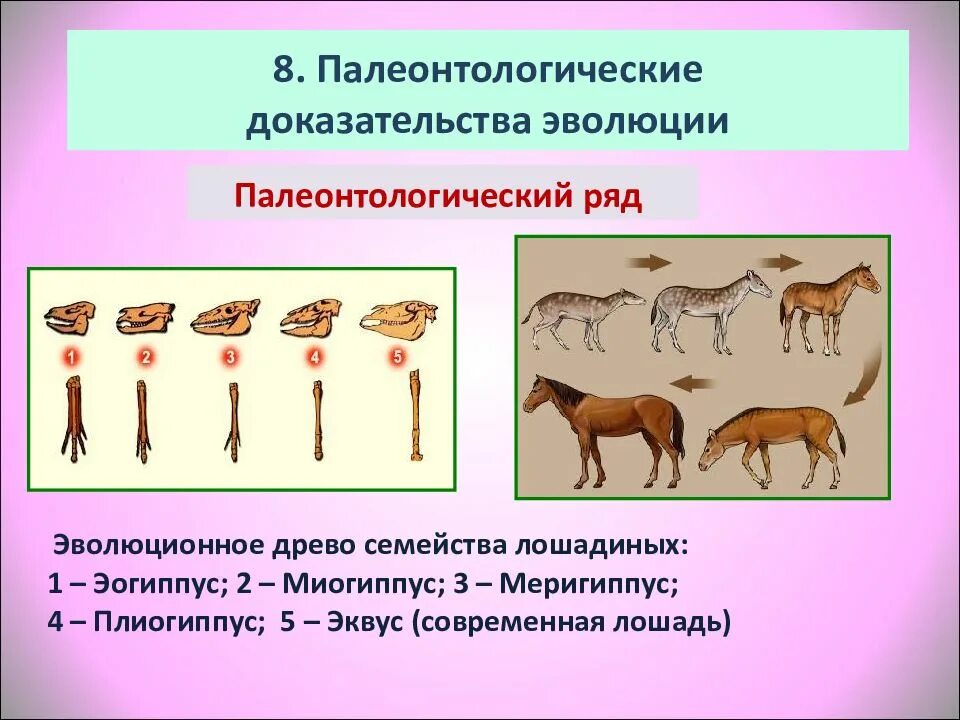 8. Палеонтологические доказательства эволюции

Палеонтологический ряд

1 2 3 4 5

Эволюционное древо семейства лошадиных:
1 – Эогиппус; 2 – Миогиппус; 3 – Меригиппус;
4 – Плиогиппус; 5 – Эквус (современная лошадь)